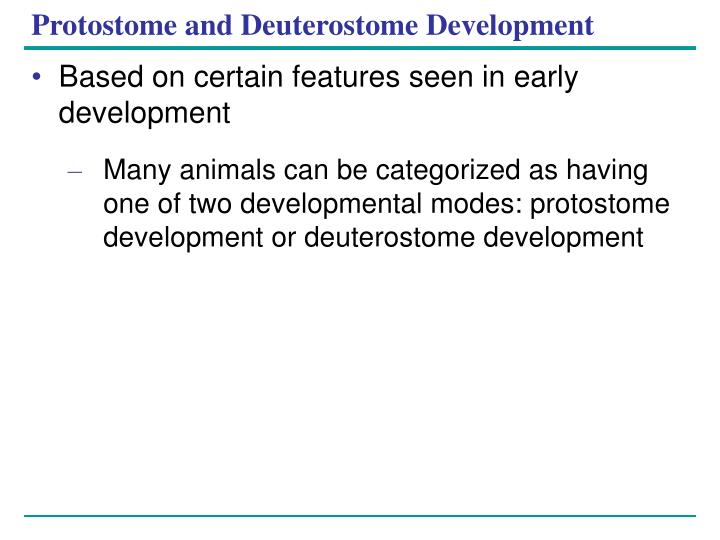 Protostome and Deuterostome Development

• Based on certain features seen in early development

– Many animals can be categorized as having one of two developmental modes: protostome development or deuterostome development